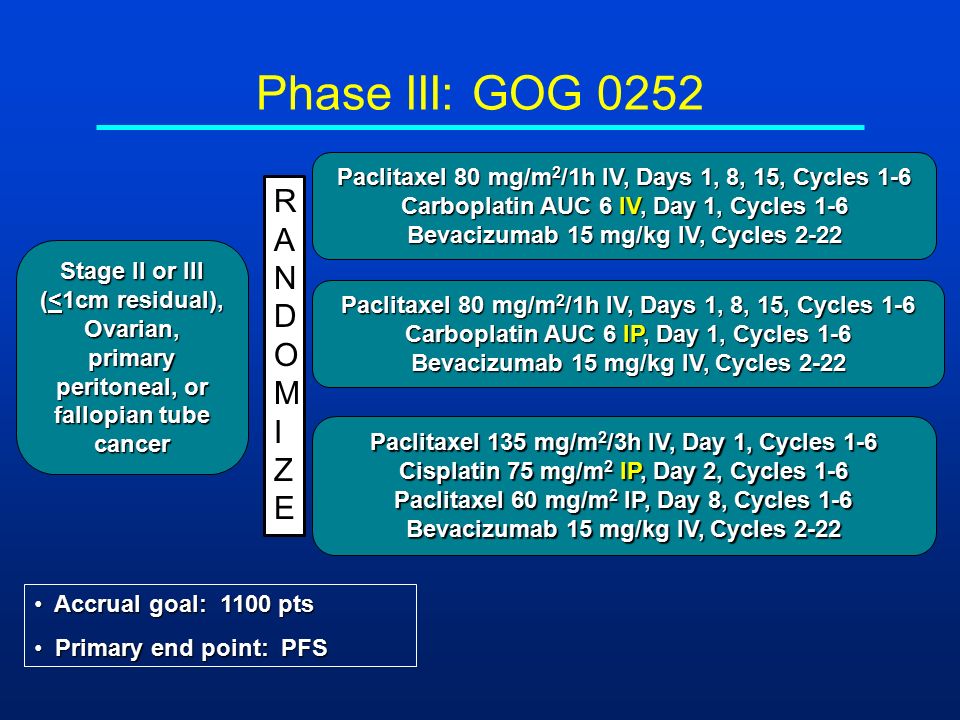 Phase III: GOG 0252

Stage II or III ($\leq$1cm residual), Ovarian, primary peritoneal, or fallopian tube cancer

R
A
N
D
O
M
I
Z
E

Paclitaxel 80 mg/m$^2$/1h IV, Days 1, 8, 15, Cycles 1-6
Carboplatin AUC 6 IV, Day 1, Cycles 1-6
Bevacizumab 15 mg/kg IV, Cycles 2-22

Paclitaxel 80 mg/m$^2$/1h IV, Days 1, 8, 15, Cycles 1-6
Carboplatin AUC 6 IP, Day 1, Cycles 1-6
Bevacizumab 15 mg/kg IV, Cycles 2-22

Paclitaxel 135 mg/m$^2$/3h IV, Day 1, Cycles 1-6
Cisplatin 75 mg/m$^2$ IP, Day 2, Cycles 1-6
Paclitaxel 60 mg/m$^2$ IP, Day 8, Cycles 1-6
Bevacizumab 15 mg/kg IV, Cycles 2-22

• Accrual goal: 1100 pts
• Primary end point: PFS